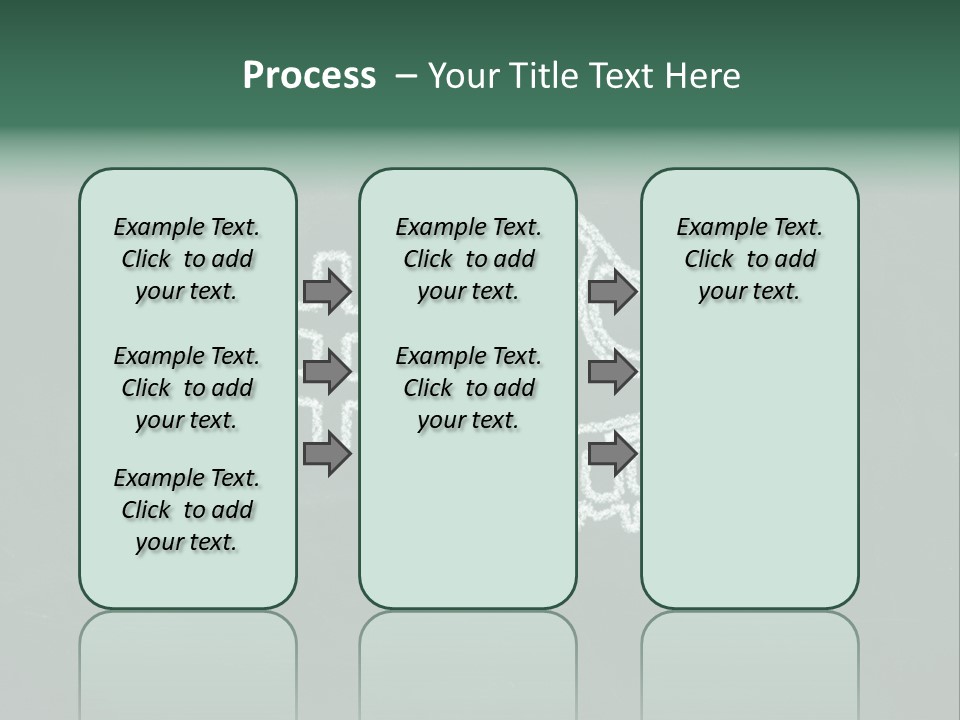 Process – Your Title Text Here

Example Text. Click to add your text.

Example Text. Click to add your text.

Example Text. Click to add your text.

Example Text. Click to add your text.

Example Text. Click to add your text.

Example Text. Click to add your text.